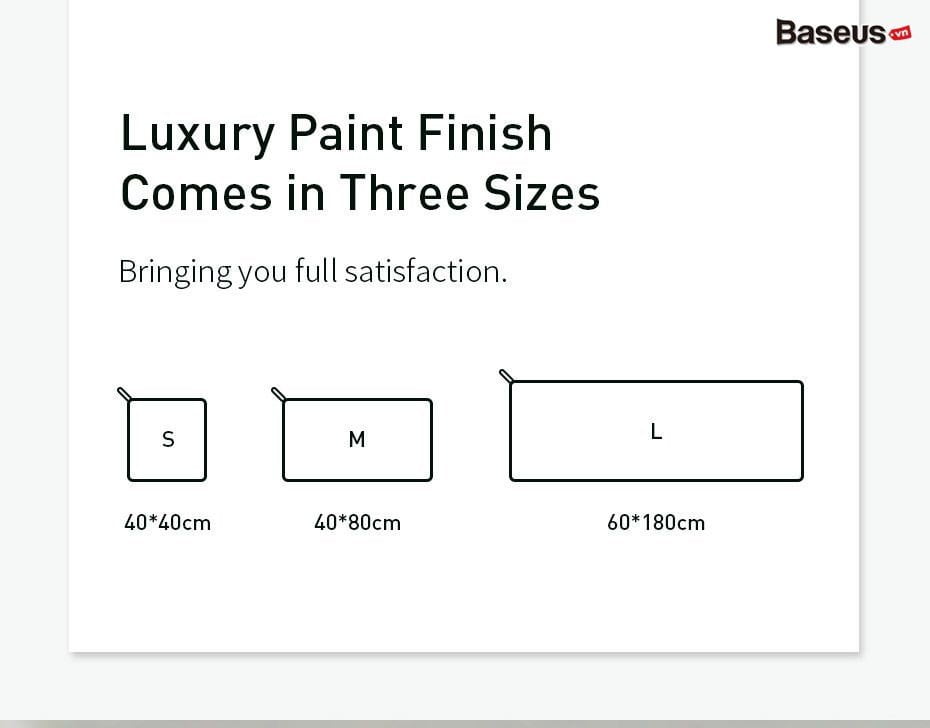 Baseus.vn

Luxury Paint Finish
Comes in Three Sizes

Bringing you full satisfaction.

S

M

L

40*40cm

40*80cm

60*180cm